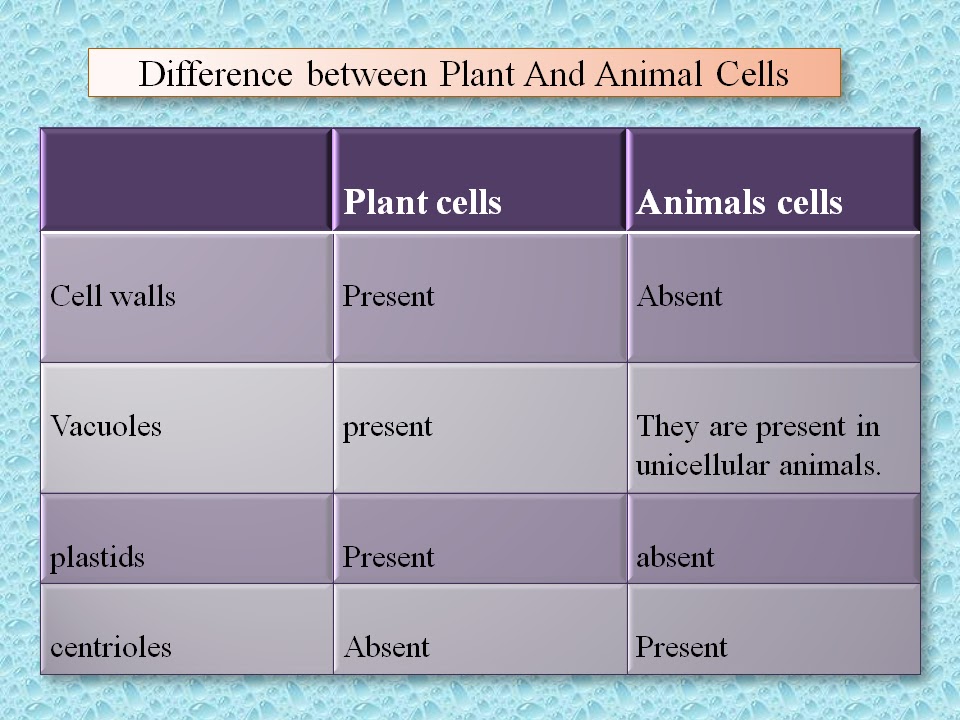 Difference between Plant And Animal Cells

| | Plant cells | Animals cells |
|---|---|---|
| Cell walls | Present | Absent |
| Vacuoles | present | They are present in unicellular animals. |
| plastids | Present | absent |
| centrioles | Absent | Present |